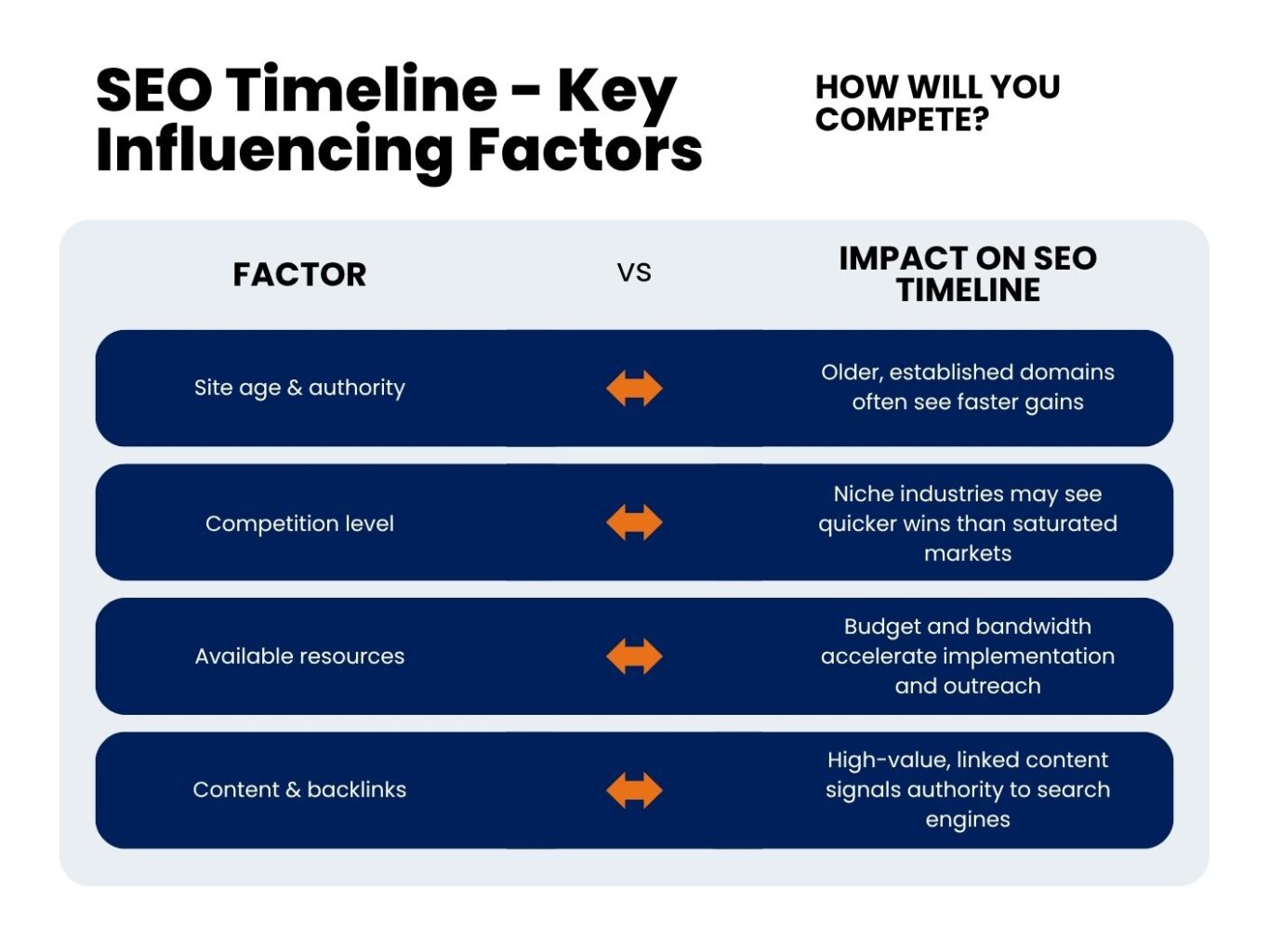 SEO Timeline – Key Influencing Factors

HOW WILL YOU COMPETE?

| FACTOR | VS | IMPACT ON SEO TIMELINE |
|---|---|---|
| Site age & authority | | Older, established domains often see faster gains |
| Competition level | | Niche industries may see quicker wins than saturated markets |
| Available resources | | Budget and bandwidth accelerate implementation and outreach |
| Content & backlinks | | High-value, linked content signals authority to search engines |